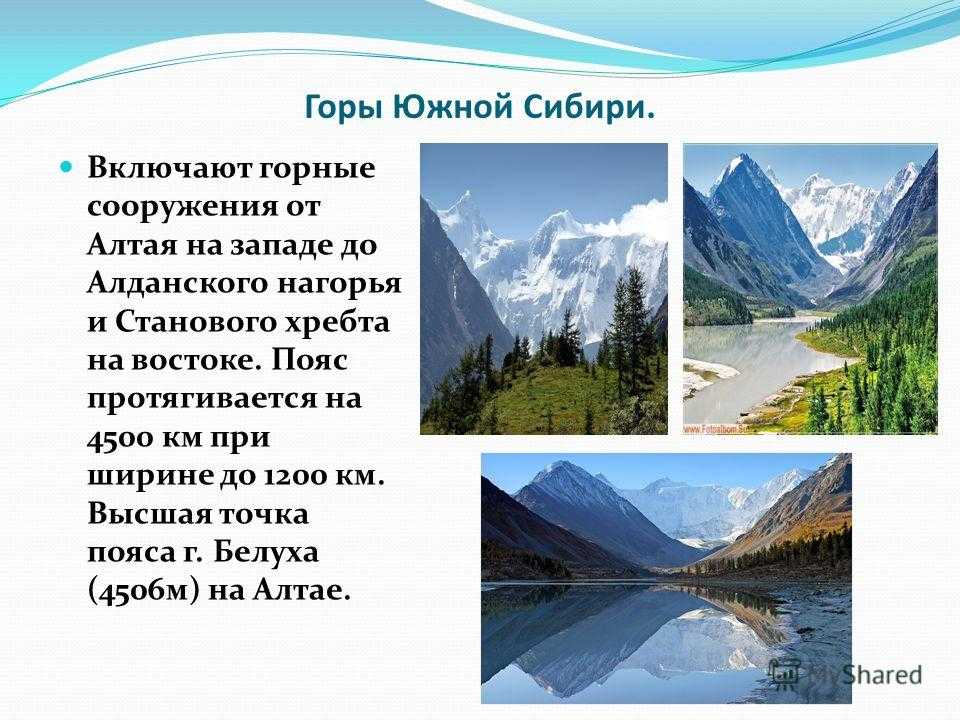 Горы Южной Сибири.

Включают горные сооружения от Алтая на западе до Алданского нагорья и Станового хребта на востоке. Пояс протягивается на 4500 км при ширине до 1200 км. Высшая точка пояса г. Белуха (4506м) на Алтае.

www.Fotoalbom.Su

MyShared